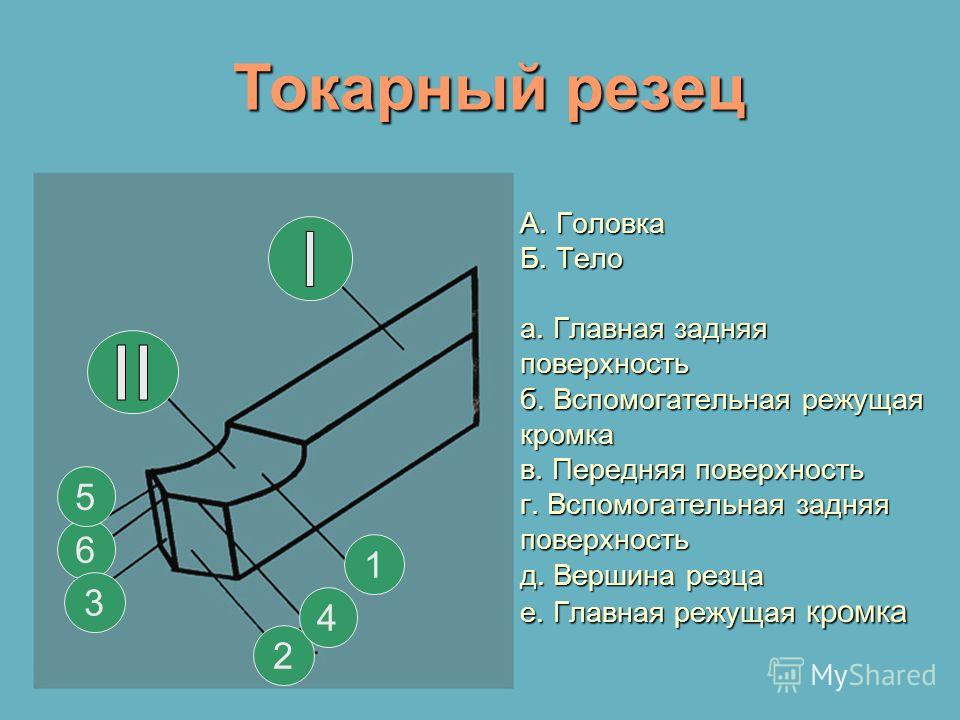 Токарный резец

I

II

5

6

3

1

4

2

А. Головка
Б. Тело

а. Главная задняя поверхность
б. Вспомогательная режущая кромка
в. Передняя поверхность
г. Вспомогательная задняя поверхность
д. Вершина резца
е. Главная режущая кромка

MyShared